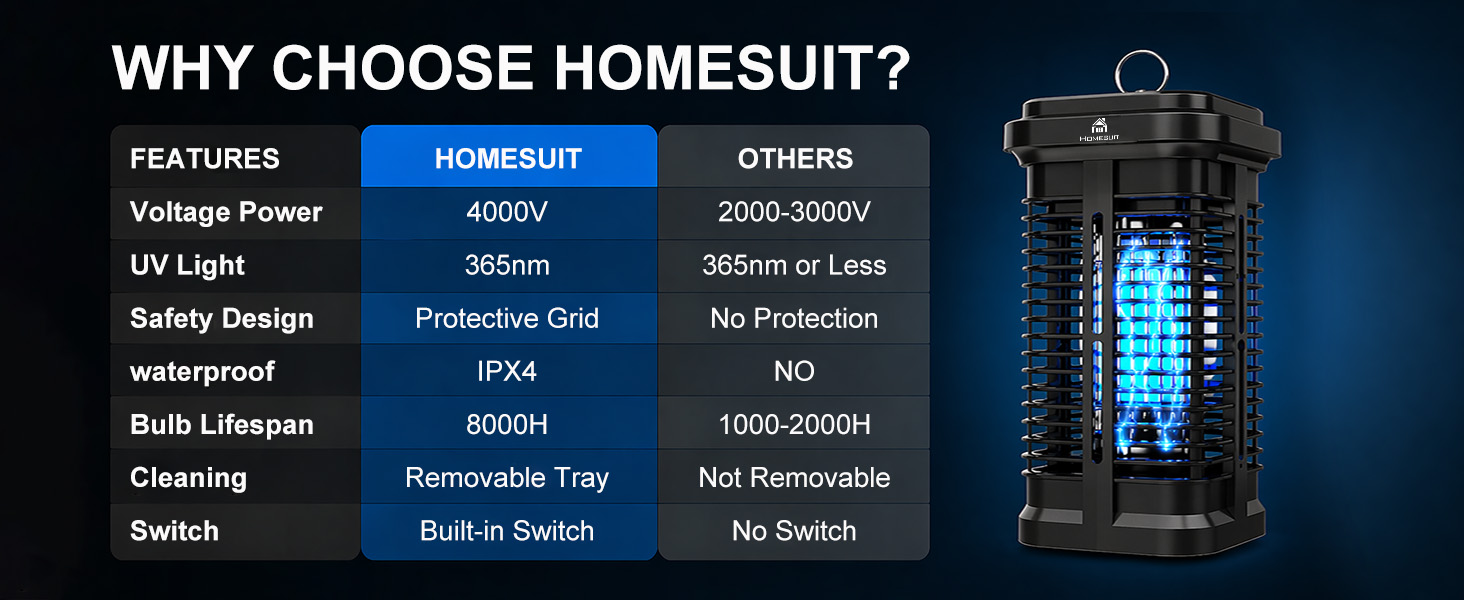 WHY CHOOSE HOMESUIT?

| FEATURES | HOMESUIT | OTHERS |
|---|---|---|
| Voltage Power | 4000V | 2000-3000V |
| UV Light | 365nm | 365nm or Less |
| Safety Design | Protective Grid | No Protection |
| waterproof | IPX4 | NO |
| Bulb Lifespan | 8000H | 1000-2000H |
| Cleaning | Removable Tray | Not Removable |
| Switch | Built-in Switch | No Switch |

HOMESUIT